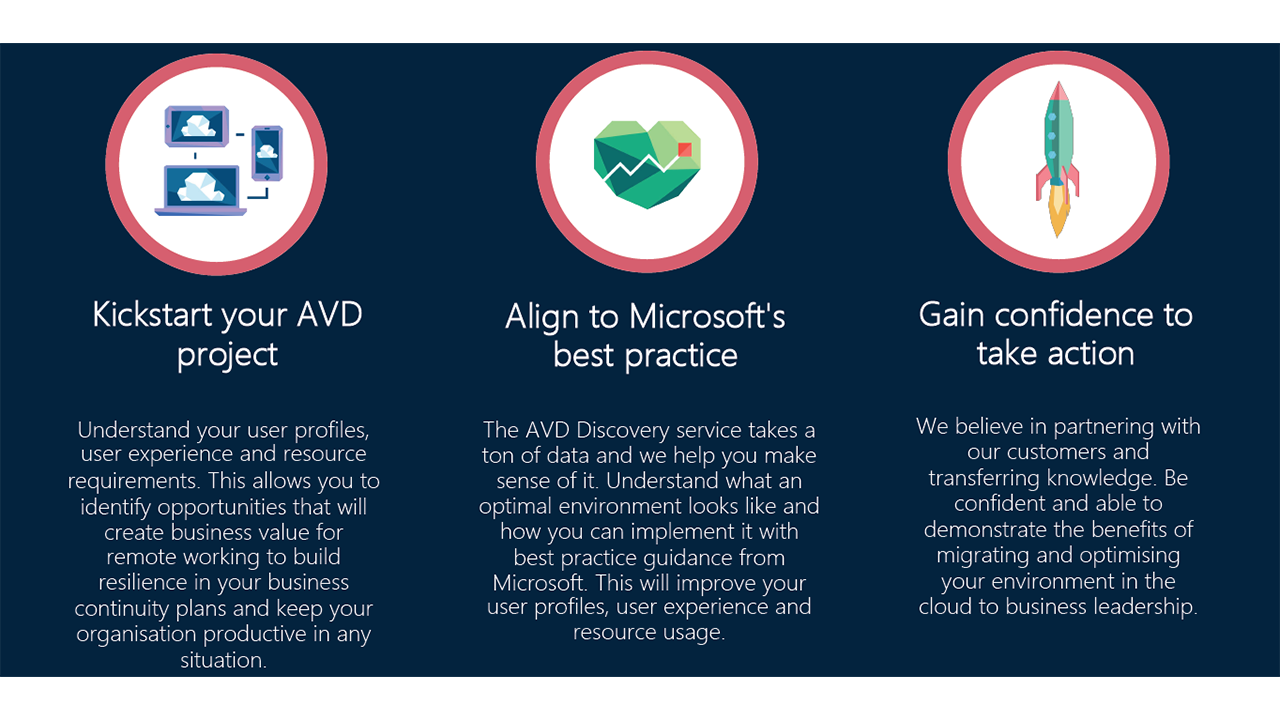 Kickstart your AVD project

Understand your user profiles, user experience and resource requirements. This allows you to identify opportunities that will create business value for remote working to build resilience in your business continuity plans and keep your organisation productive in any situation.

Align to Microsoft's best practice

The AVD Discovery service takes a ton of data and we help you make sense of it. Understand what an optimal environment looks like and how you can implement it with best practice guidance from Microsoft. This will improve your user profiles, user experience and resource usage.

Gain confidence to take action

We believe in partnering with our customers and transferring knowledge. Be confident and able to demonstrate the benefits of migrating and optimising your environment in the cloud to business leadership.